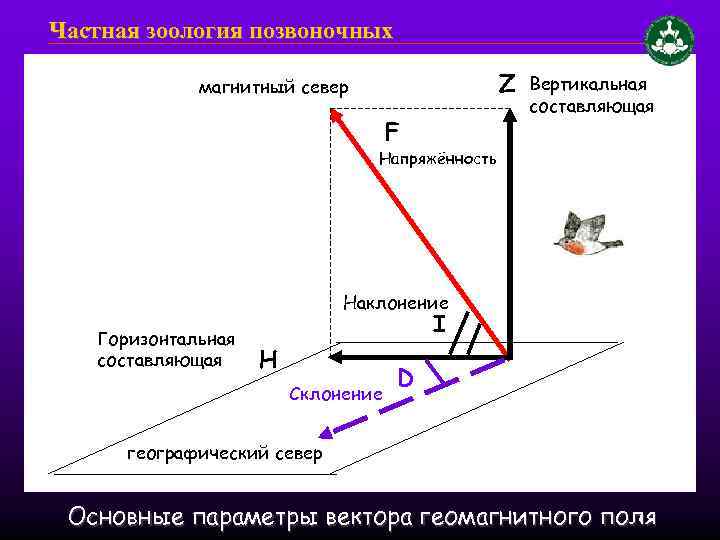 Частная зоология позвоночных

магнитный север

Z Вертикальная составляющая

F
Напряжённость

Наклонение
I

Горизонтальная составляющая
H

D
Склонение

географический север

Основные параметры вектора геомагнитного поля